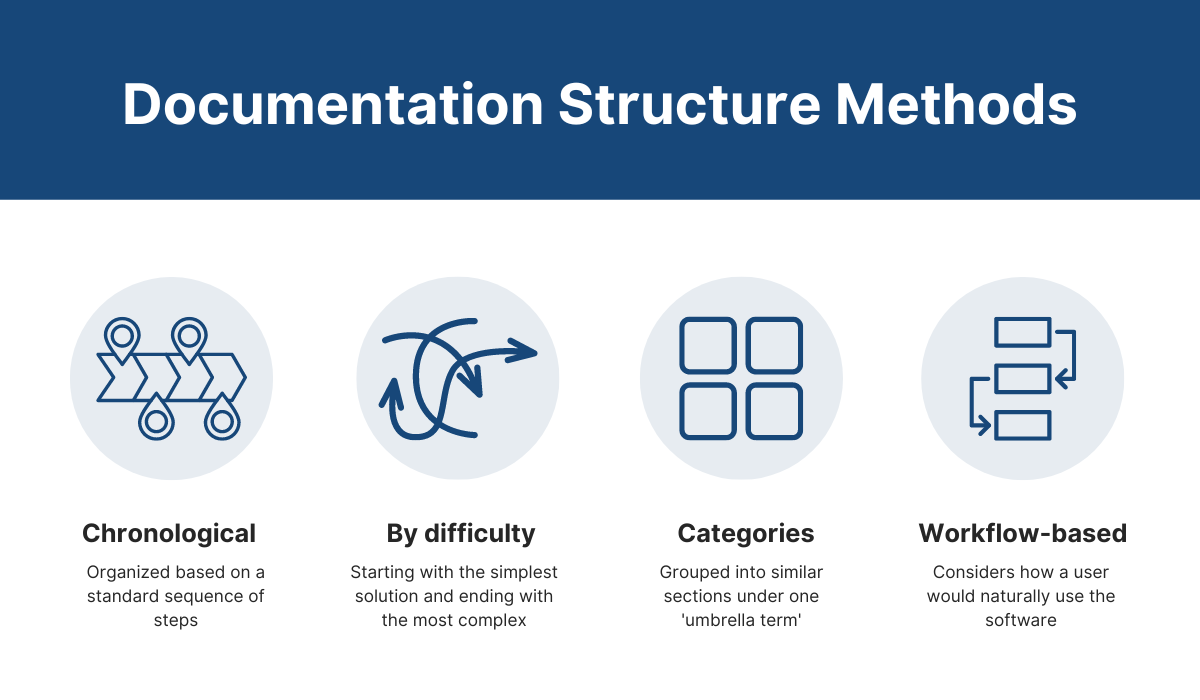 Documentation Structure Methods

Chronological

Organized based on a standard sequence of steps

By difficulty

Starting with the simplest solution and ending with the most complex

Categories

Grouped into similar sections under one 'umbrella term'

Workflow-based

Considers how a user would naturally use the software